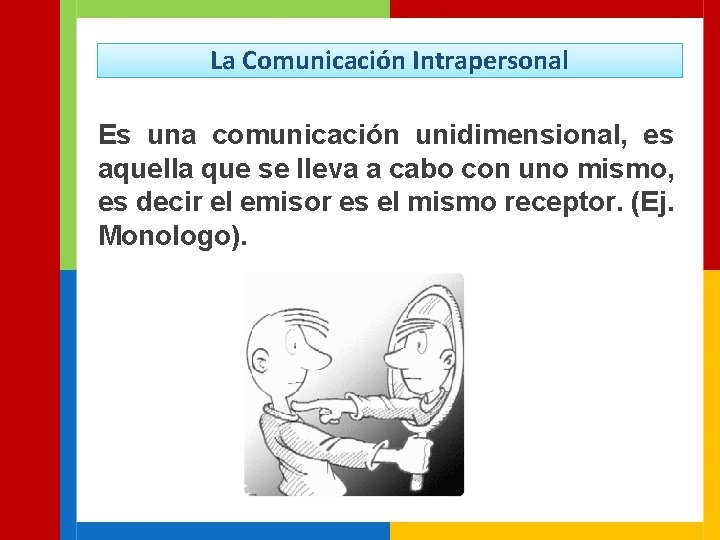 La Comunicación Intrapersonal

Es una comunicación unidimensional, es aquella que se lleva a cabo con uno mismo, es decir el emisor es el mismo receptor. (Ej. Monologo).